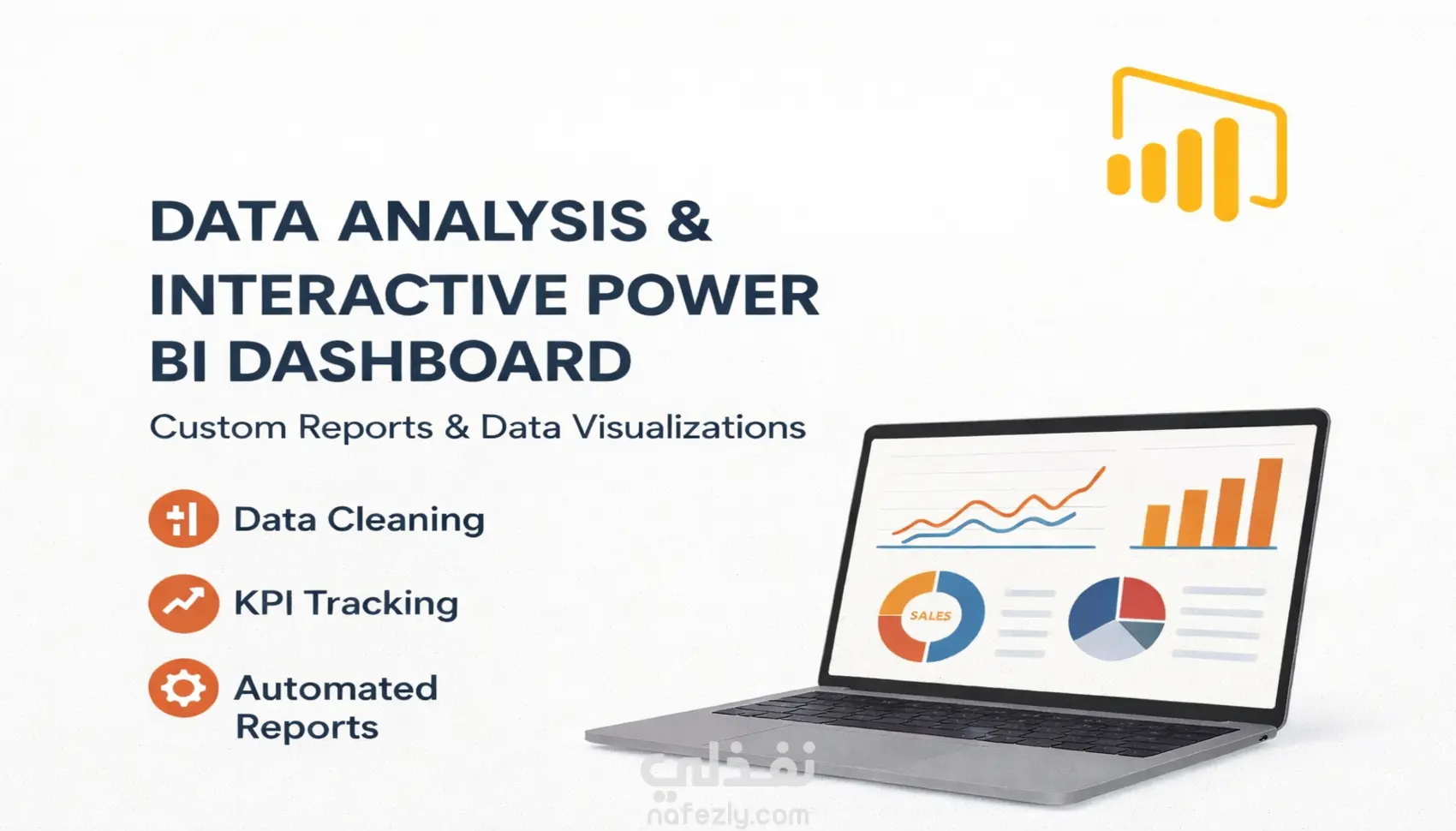 DATA ANALYSIS & INTERACTIVE POWER BI DASHBOARD

Custom Reports & Data Visualizations

Data Cleaning

KPI Tracking

Automated Reports

SALES

نفذلي
nafezly.com